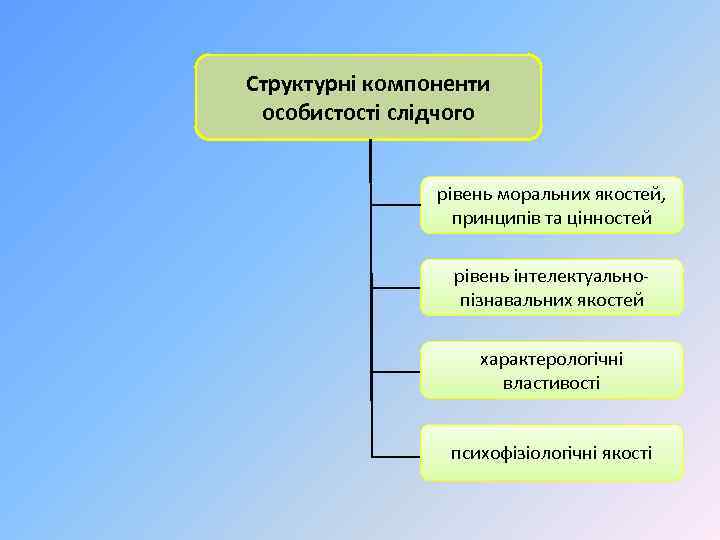 Структурні компоненти особистості слідчого

рівень моральних якостей, принципів та цінностей

рівень інтелектуально-пізнавальних якостей

характерологічні властивості

психофізіологічні якості